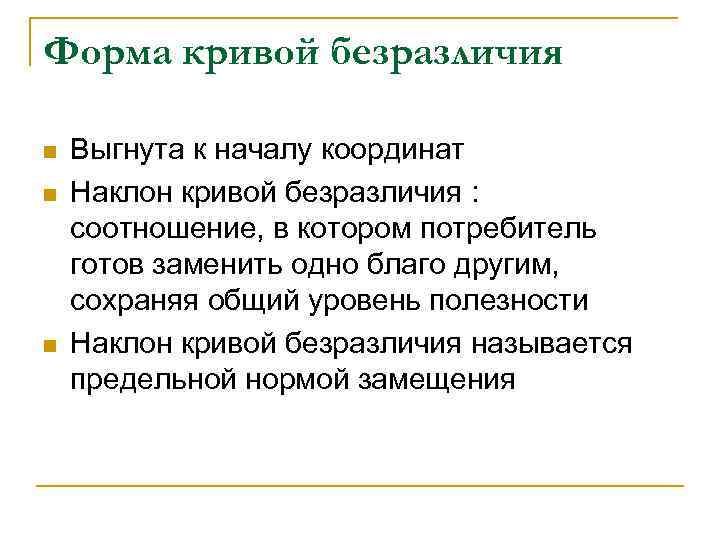 Форма кривой безразличия

Выгнута к началу координат

Наклон кривой безразличия : соотношение, в котором потребитель готов заменить одно благо другим, сохраняя общий уровень полезности

Наклон кривой безразличия называется предельной нормой замещения